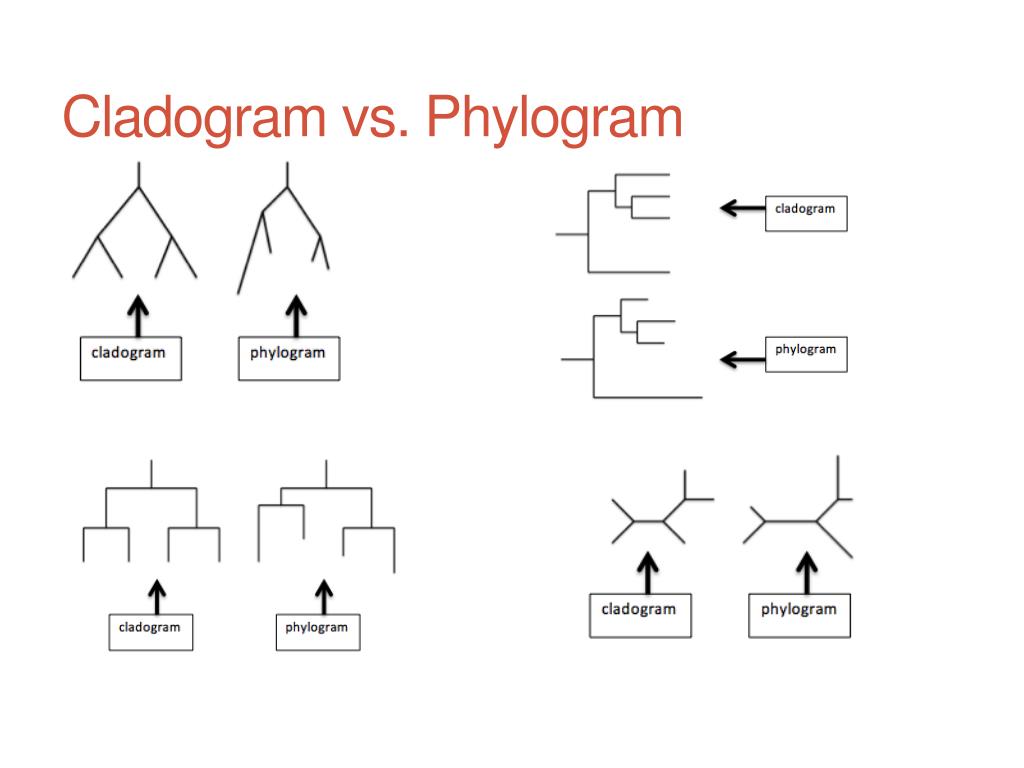 Cladogram vs. Phylogram

cladogram

phylogram

cladogram

phylogram

cladogram

phylogram

cladogram

phylogram